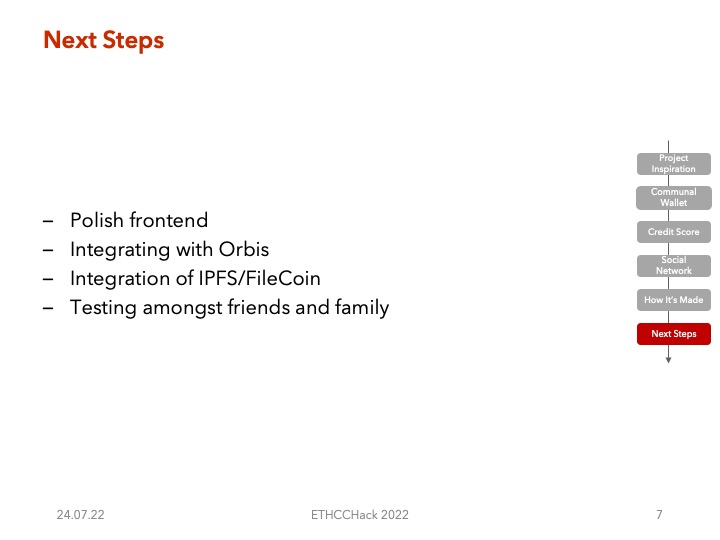 Next Steps

– Polish frontend
– Integrating with Orbis
– Integration of IPFS/FileCoin
– Testing amongst friends and family

Project Inspiration
Communal Wallet
Credit Score
Social Network
How It's Made
Next Steps

24.07.22
ETHCCHack 2022
7